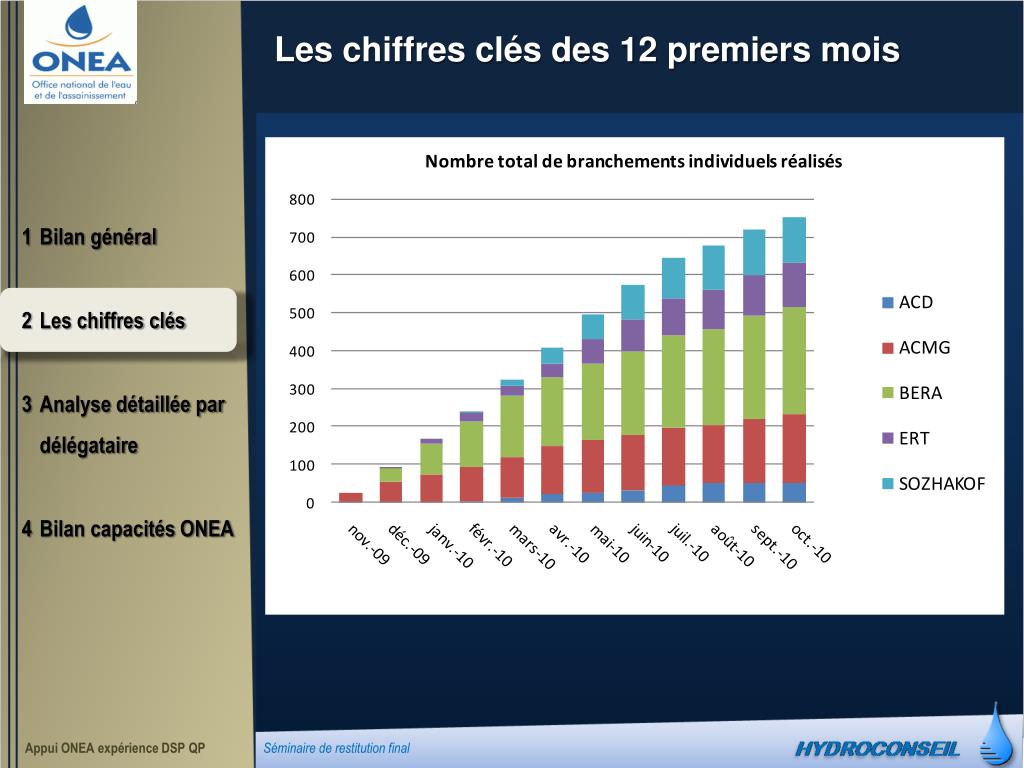 ONEA
Office national de l'eau et de l'assainissement

Les chiffres clés des 12 premiers mois

1 Bilan général

2 Les chiffres clés

3 Analyse détaillée par délégataire

4 Bilan capacités ONEA

Nombre total de branchements individuels réalisés

800
700
600
500
400
300
200
100
0

nov.-09
déc.-09
janv.-10
févr.-10
mars-10
avr.-10
mai-10
juin-10
juil.-10
août-10
sept.-10
oct.-10

ACD
ACMG
BERA
ERT
SOZHAKOF

Appui ONEA expérience DSP QP

Séminaire de restitution final

HYDROCONSEIL